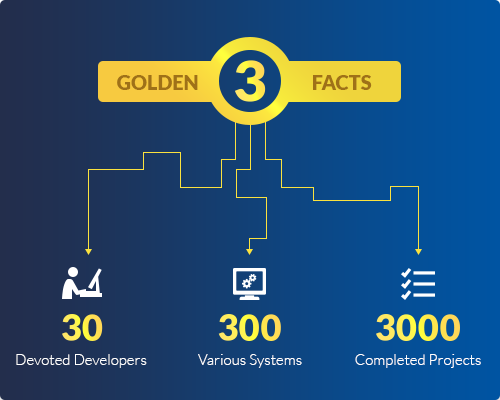 GOLDEN 3 FACTS

30
Devoted Developers

300
Various Systems

3000
Completed Projects